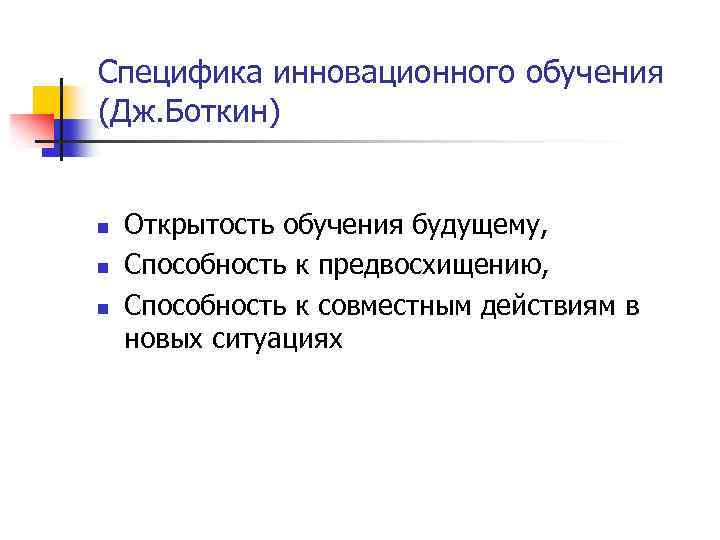 Специфика инновационного обучения (Дж.Боткин)

- Открытость обучения будущему,
- Способность к предвосхищению,
- Способность к совместным действиям в новых ситуациях